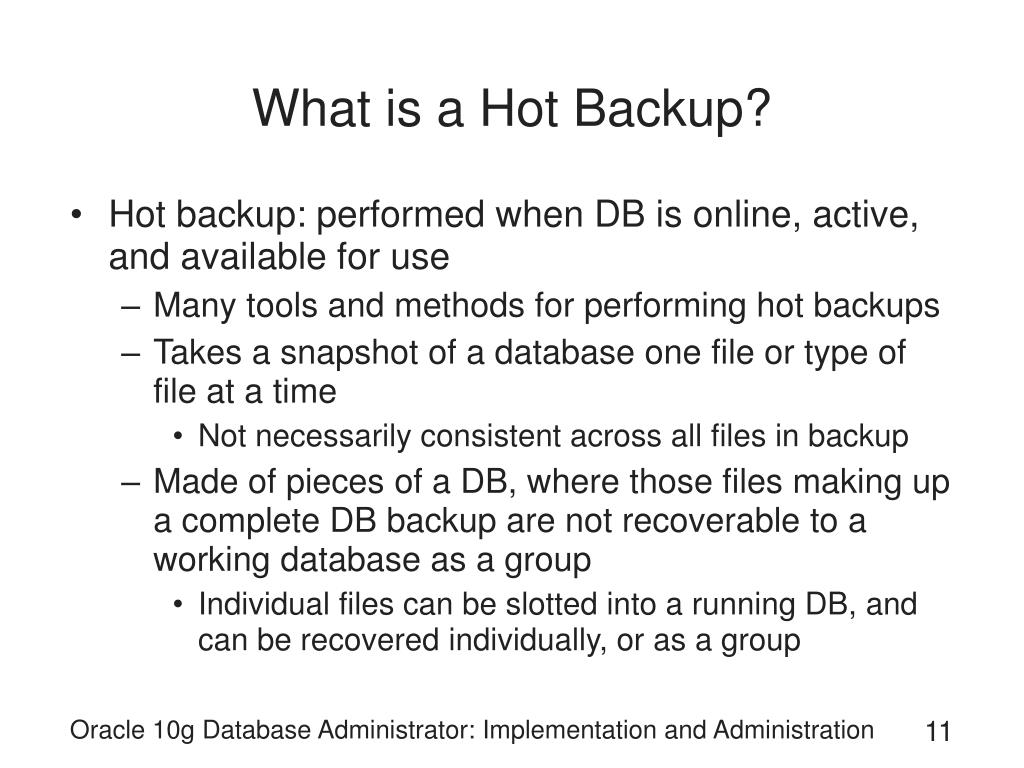 What is a Hot Backup?

• Hot backup: performed when DB is online, active, and available for use
– Many tools and methods for performing hot backups
– Takes a snapshot of a database one file or type of file at a time
• Not necessarily consistent across all files in backup
– Made of pieces of a DB, where those files making up a complete DB backup are not recoverable to a working database as a group
• Individual files can be slotted into a running DB, and can be recovered individually, or as a group

Oracle 10g Database Administrator: Implementation and Administration

11